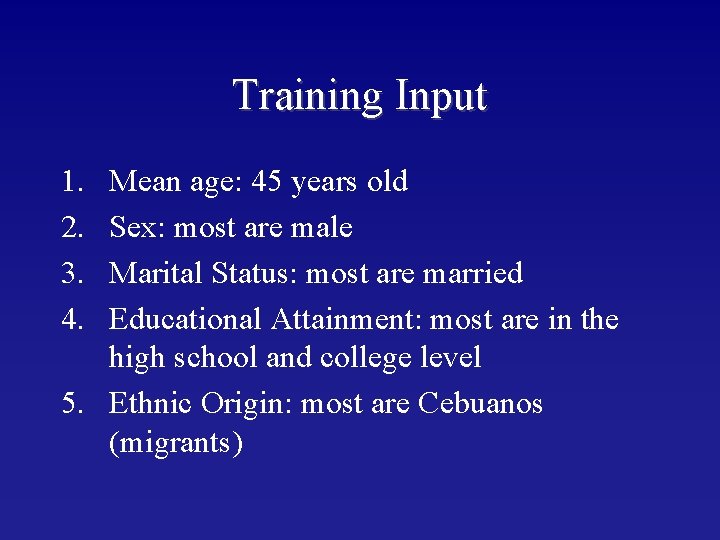 Training Input

1. Mean age: 45 years old
2. Sex: most are male
3. Marital Status: most are married
4. Educational Attainment: most are in the high school and college level
5. Ethnic Origin: most are Cebuanos (migrants)